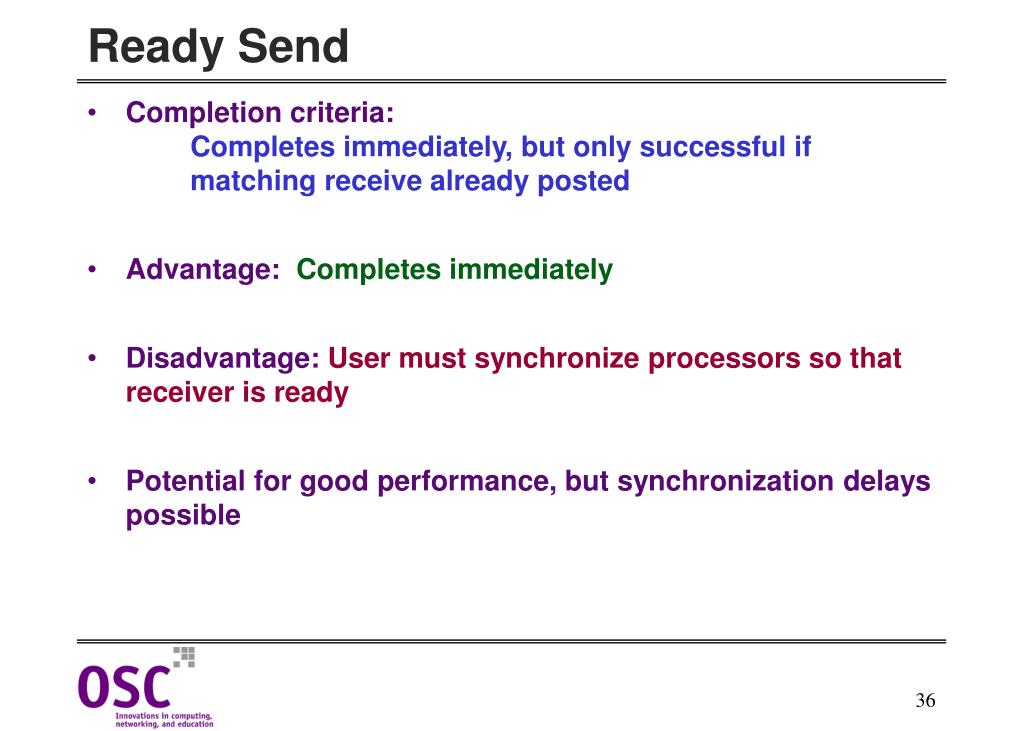 Ready Send

• Completion criteria:
Completes immediately, but only successful if matching receive already posted

• Advantage: Completes immediately

• Disadvantage: User must synchronize processors so that receiver is ready

• Potential for good performance, but synchronization delays possible

OSC
Innovations in computing, networking, and education

36